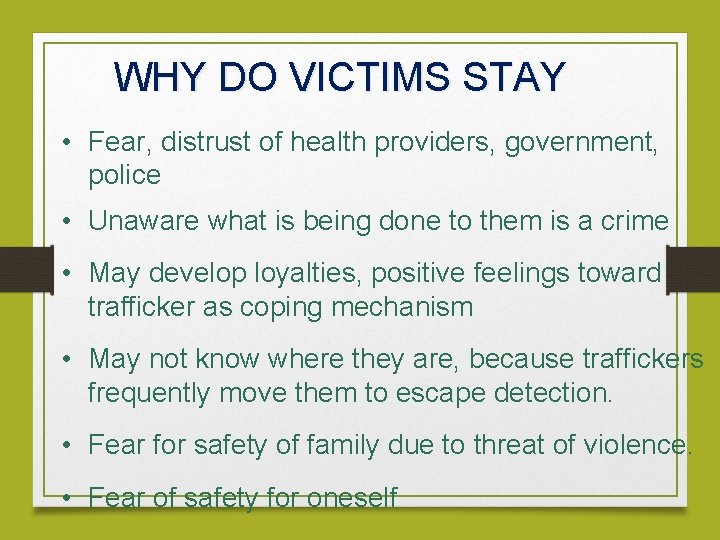 WHY DO VICTIMS STAY

• Fear, distrust of health providers, government, police

• Unaware what is being done to them is a crime

• May develop loyalties, positive feelings toward trafficker as coping mechanism

• May not know where they are, because traffickers frequently move them to escape detection.

• Fear for safety of family due to threat of violence.

• Fear of safety for oneself